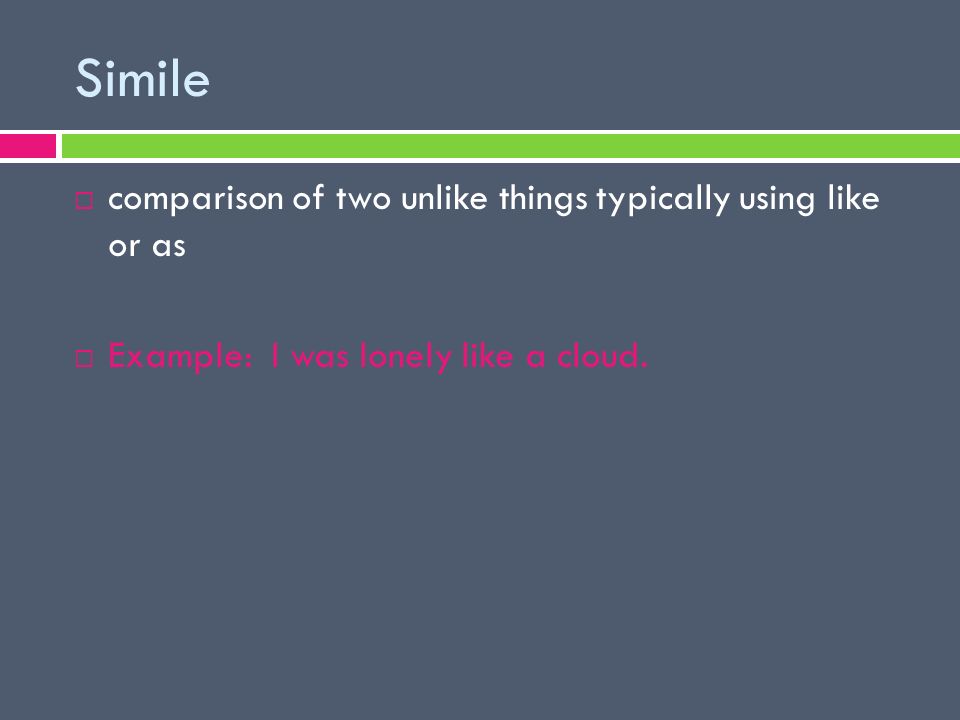 Simile

comparison of two unlike things typically using like or as

Example: I was lonely like a cloud.